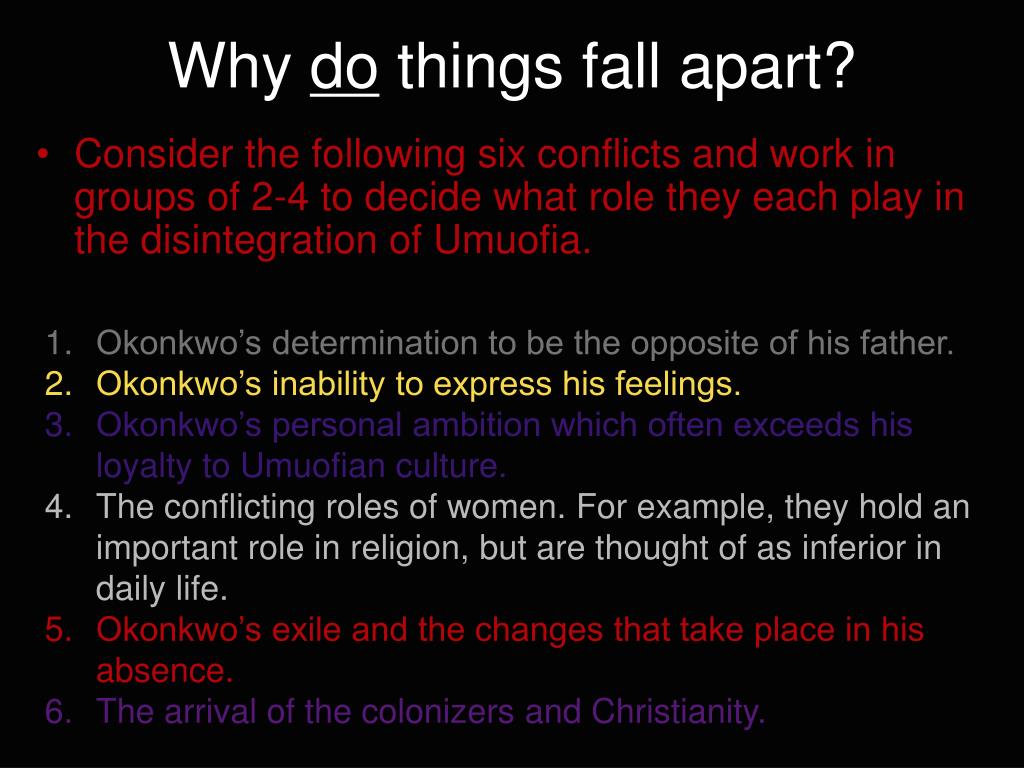 Why do things fall apart?

• Consider the following six conflicts and work in groups of 2-4 to decide what role they each play in the disintegration of Umuofia.

1. Okonkwo’s determination to be the opposite of his father.
2. Okonkwo’s inability to express his feelings.
3. Okonkwo’s personal ambition which often exceeds his loyalty to Umuofian culture.
4. The conflicting roles of women. For example, they hold an important role in religion, but are thought of as inferior in daily life.
5. Okonkwo’s exile and the changes that take place in his absence.
6. The arrival of the colonizers and Christianity.